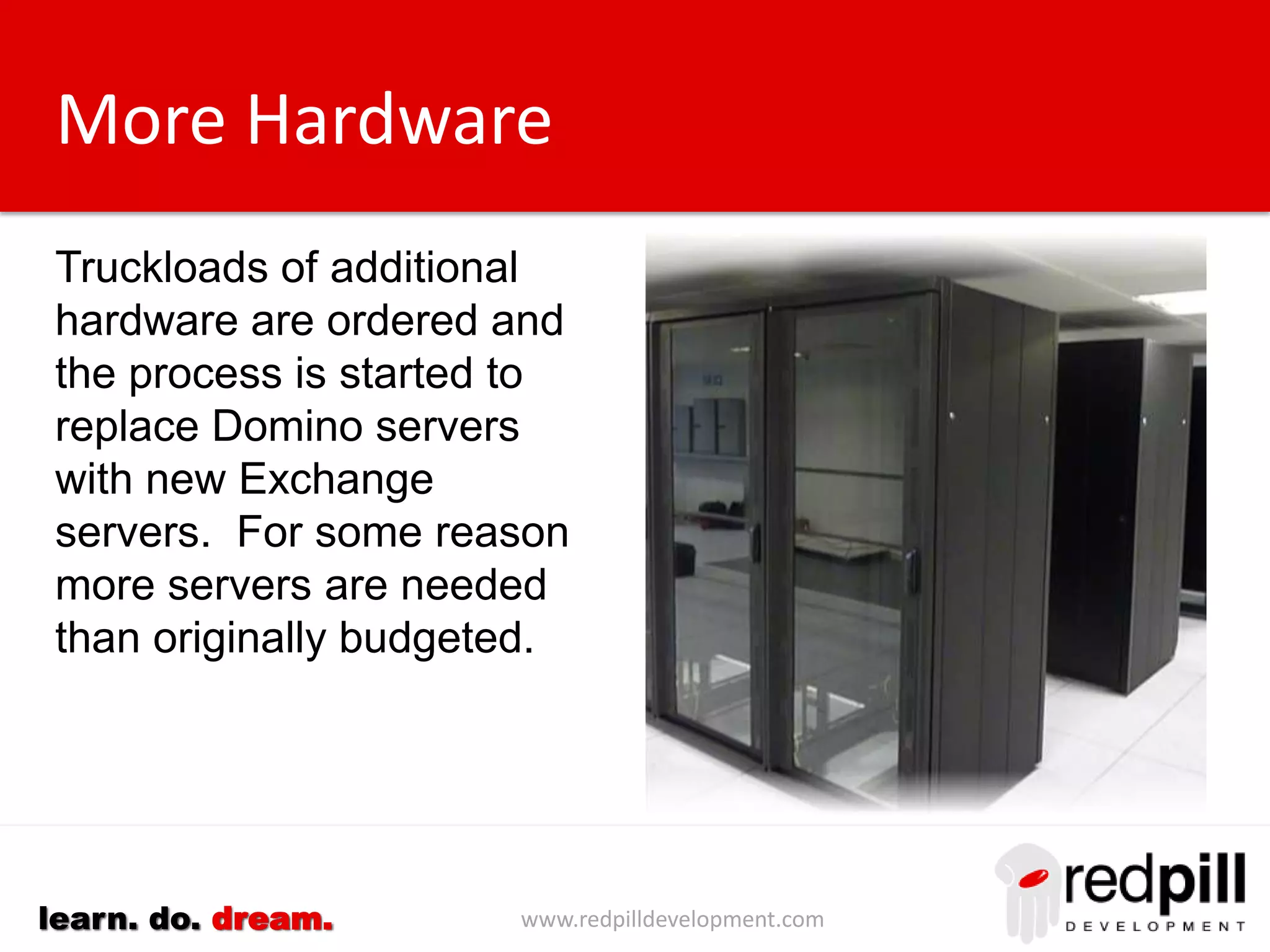 More Hardware

Truckloads of additional hardware are ordered and the process is started to replace Domino servers with new Exchange servers.  For some reason more servers are needed than originally budgeted.

learn. do. dream.

www.redpilldevelopment.com

redpill
DEVELOPMENT